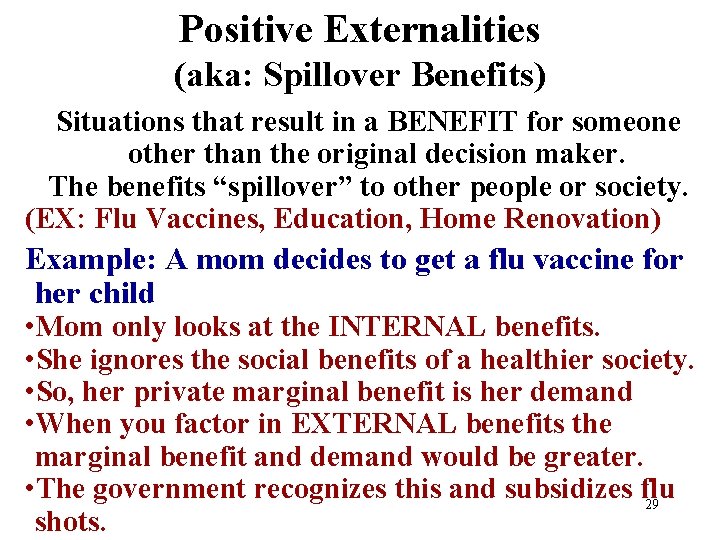 Positive Externalities
(aka: Spillover Benefits)

Situations that result in a BENEFIT for someone other than the original decision maker.
The benefits “spillover” to other people or society.
(EX: Flu Vaccines, Education, Home Renovation)

Example: A mom decides to get a flu vaccine for her child
•Mom only looks at the INTERNAL benefits.
•She ignores the social benefits of a healthier society.
•So, her private marginal benefit is her demand
•When you factor in EXTERNAL benefits the marginal benefit and demand would be greater.
•The government recognizes this and subsidizes flu shots.

29